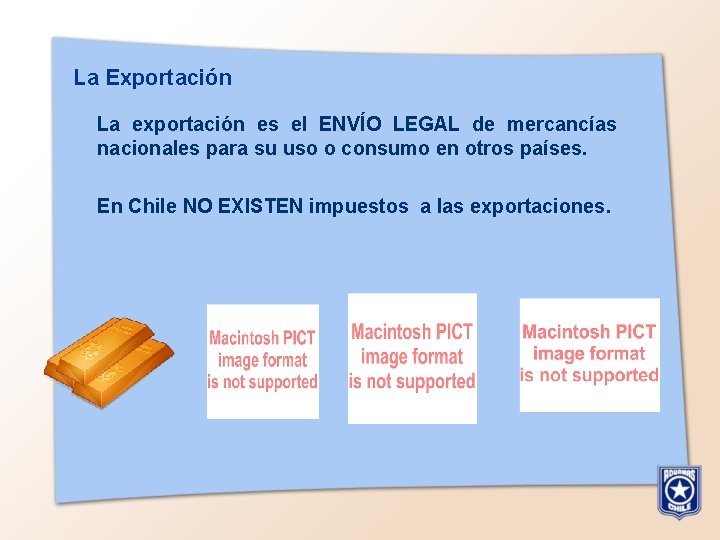 La Exportación

La exportación es el ENVÍO LEGAL de mercancías nacionales para su uso o consumo en otros países.

En Chile NO EXISTEN impuestos a las exportaciones.

Macintosh PICT image format is not supported

Macintosh PICT image format is not supported

Macintosh PICT image format is not supported

ADUANAS CHILE